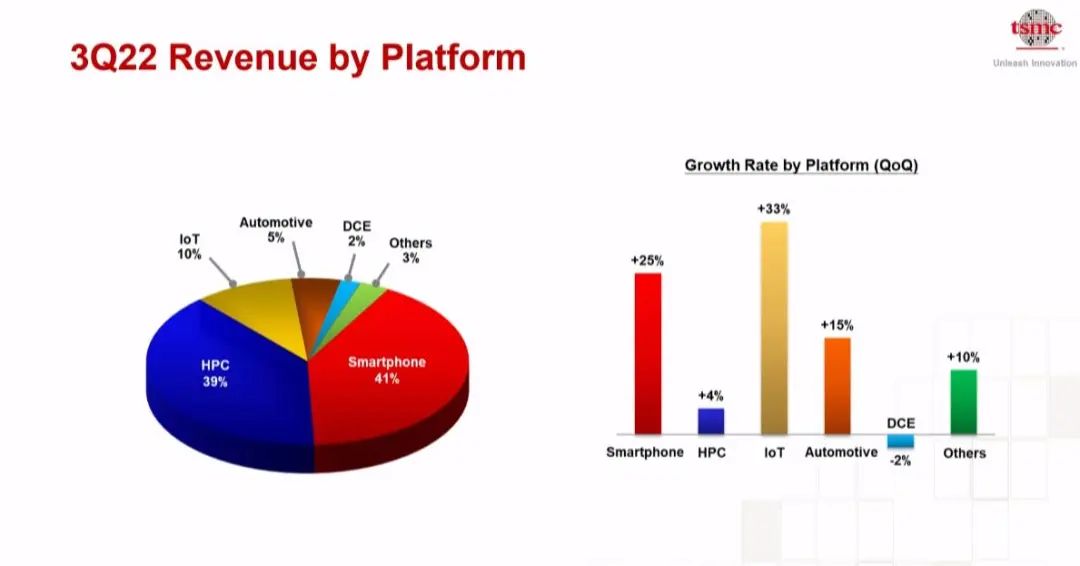 3Q22 Revenue by Platform

tsmc
Unleash Innovation

IoT
10%

Automotive
5%

DCE
2%

Others
3%

HPC
39%

Smartphone
41%

Growth Rate by Platform (QoQ)

+25%
+4%
+33%
+15%
-2%
+10%

Smartphone HPC IoT Automotive DCE Others